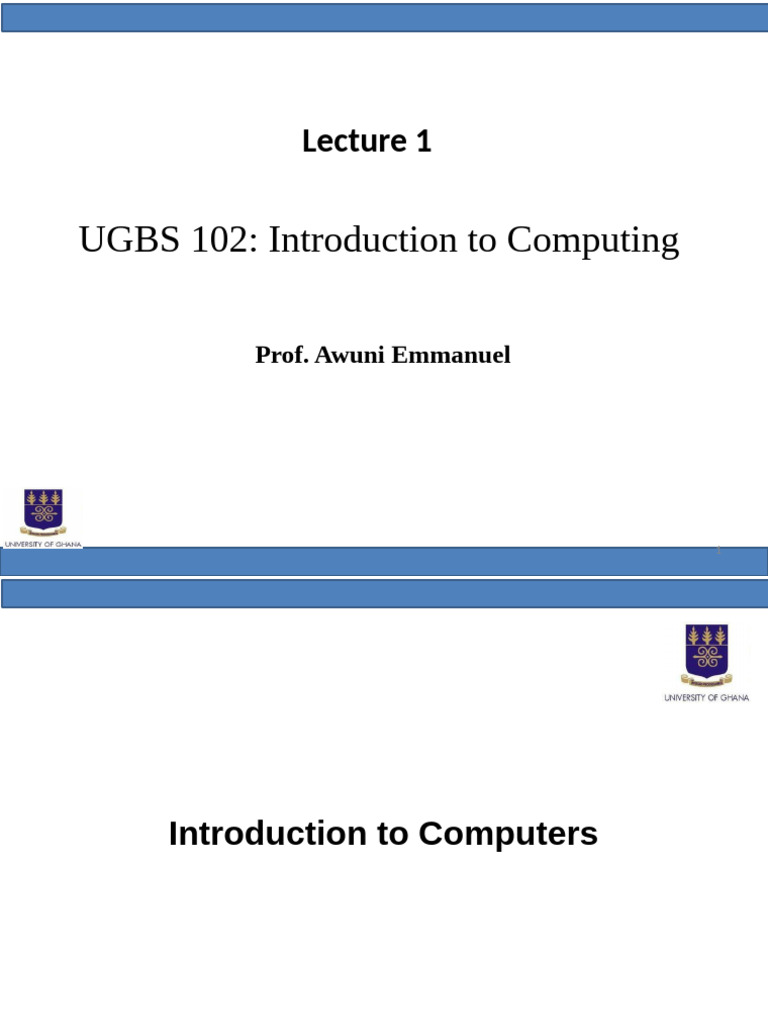 Lecture 1

UGBS 102: Introduction to Computing

Prof. Awuni Emmanuel

UNIVERSITY OF GHANA

1

UNIVERSITY OF GHANA

Introduction to Computers